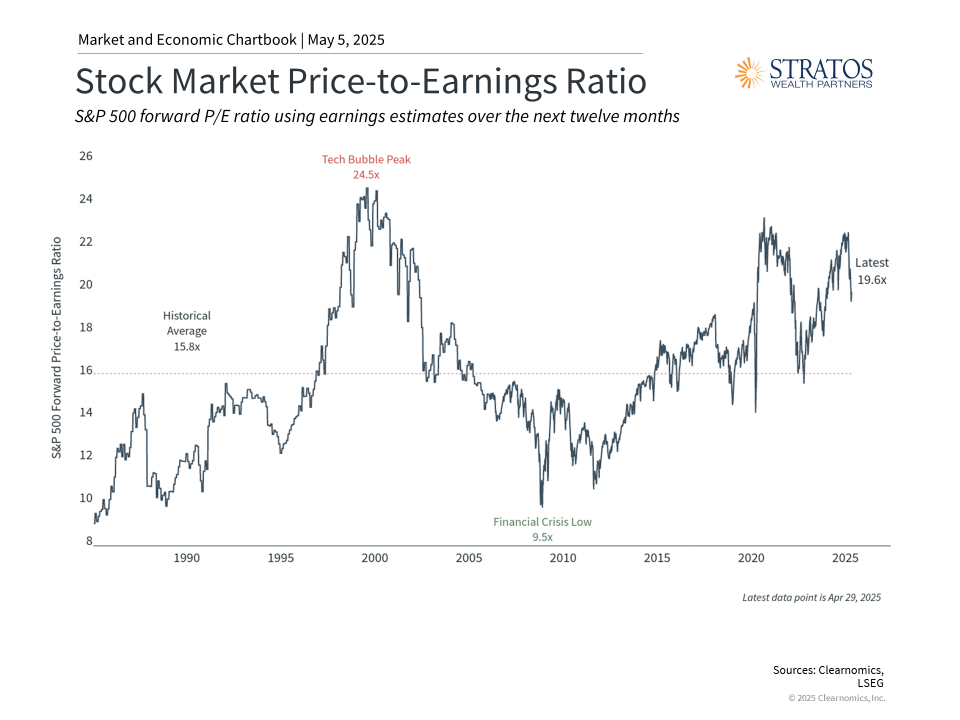 Market and Economic Chartbook | May 5, 2025

Stock Market Price-to-Earnings Ratio

STRATOS WEALTH PARTNERS

S&P 500 forward P/E ratio using earnings estimates over the next twelve months

S&P 500 Forward Price-to-Earnings Ratio

26
24
22
20
18
16
14
12
10
8

Tech Bubble Peak 24.5x

Historical Average 15.8x

Latest 19.6x

Financial Crisis Low 9.5x

1990 1995 2000 2005 2010 2015 2020 2025

Latest data point is Apr 29, 2025

Sources: Clearnomics, LSEG

© 2025 Clearnomics, Inc.